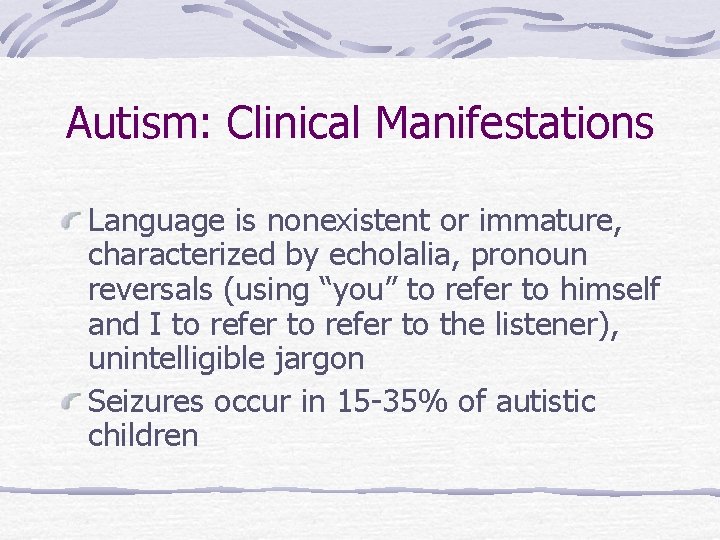 Autism: Clinical Manifestations

Language is nonexistent or immature, characterized by echolalia, pronoun reversals (using “you” to refer to himself and I to refer to refer to the listener), unintelligible jargon

Seizures occur in 15-35% of autistic children